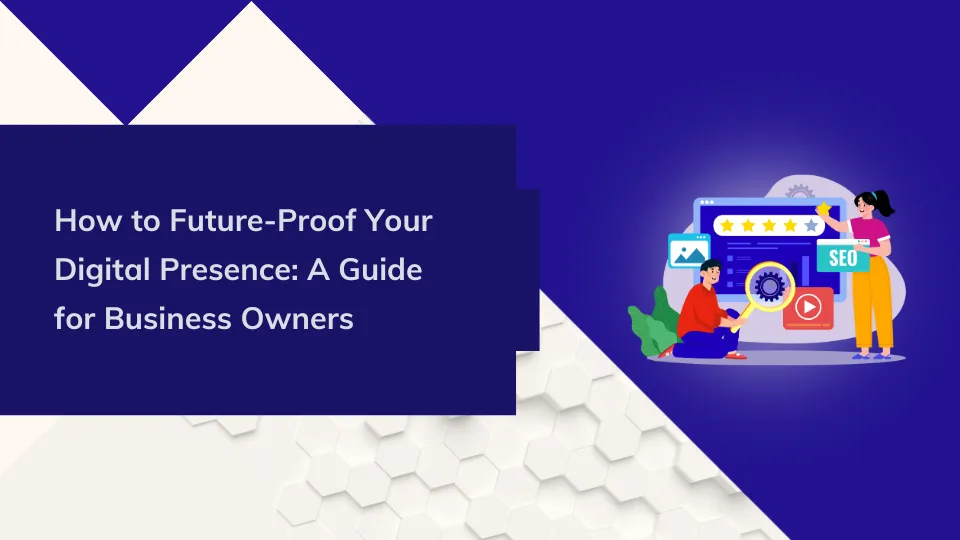 How to Future-Proof Your Digital Presence: A Guide for Business Owners

SEO